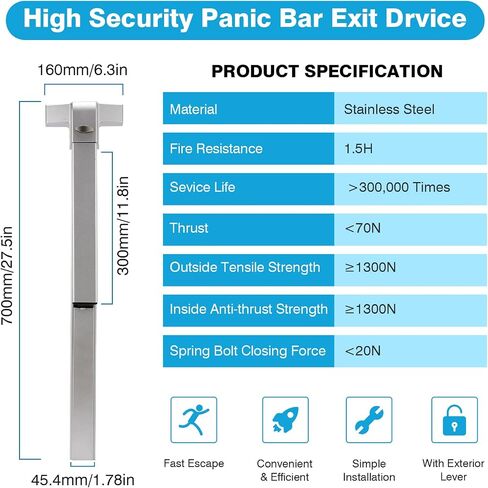 High Security Panic Bar Exit Drvice

160mm/6.3in

700mm/27.5in

300mm/11.8in

45.4mm/1.78in

PRODUCT SPECIFICATION

| Material | Stainless Steel |
|---|---|
| Fire Resistance | 1.5H |
| Sevice Life | >300,000 Times |
| Thrust | <70N |
| Outside Tensile Strength | ≥1300N |
| Inside Anti-thrust Strength | ≥1300N |
| Spring Bolt Closing Force | <20N |

Fast Escape

Convenient & Efficient

Simple Installation

With Exterior Lever